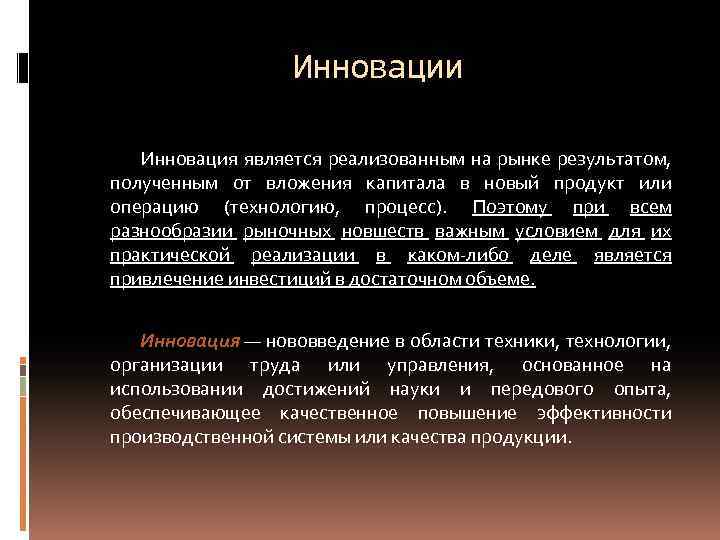 Инновации

Инновация является реализованным на рынке результатом, полученным от вложения капитала в новый продукт или операцию (технологию, процесс). Поэтому при всем разнообразии рыночных новшеств важным условием для их практической реализации в каком-либо деле является привлечение инвестиций в достаточном объеме.

Инновация — нововведение в области техники, технологии, организации труда или управления, основанное на использовании достижений науки и передового опыта, обеспечивающее качественное повышение эффективности производственной системы или качества продукции.